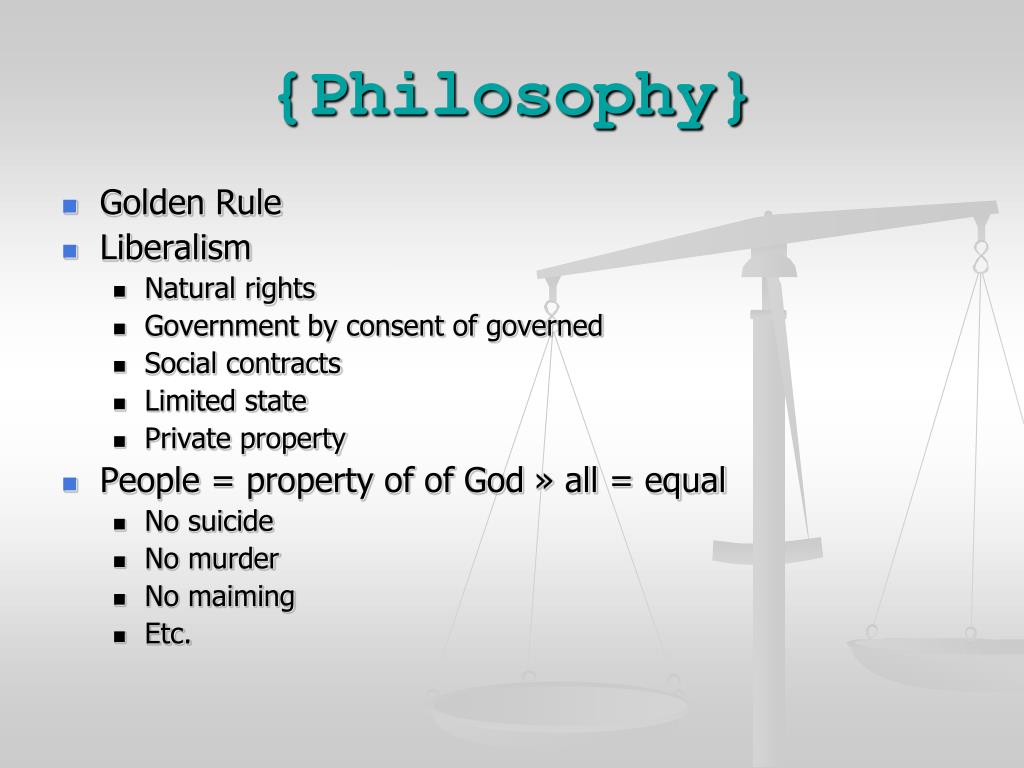 {Philosophy}

- Golden Rule
- Liberalism
  - Natural rights
  - Government by consent of governed
  - Social contracts
  - Limited state
  - Private property
- People = property of of God » all = equal
  - No suicide
  - No murder
  - No maiming
  - Etc.